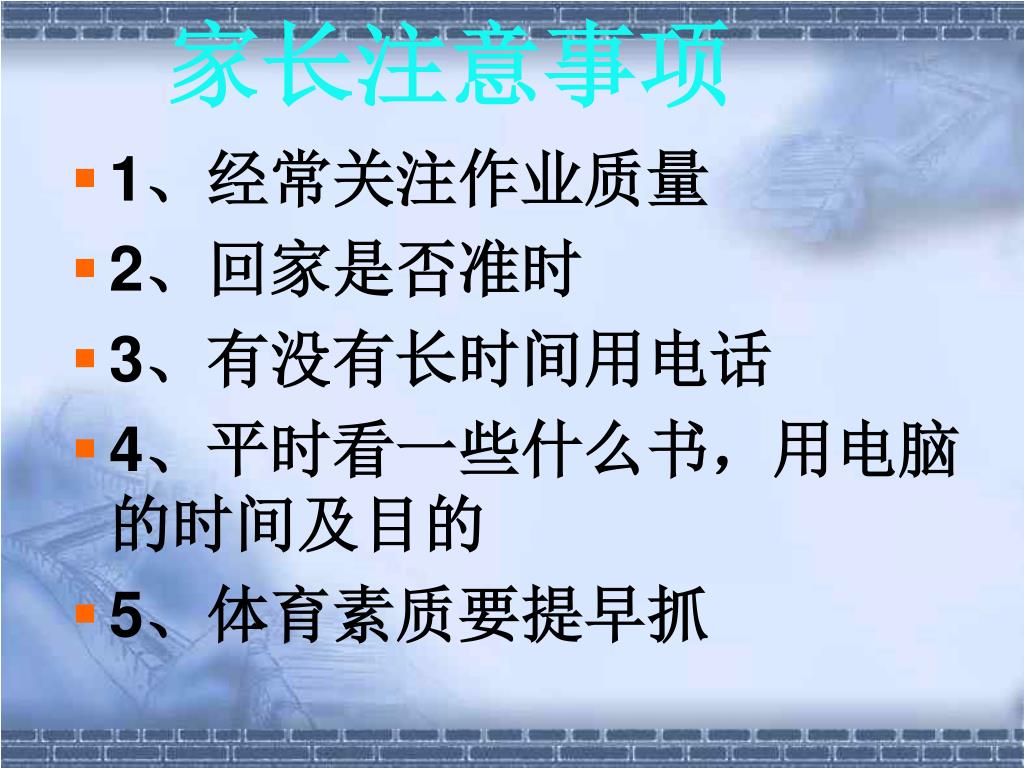 家长注意事项

1、经常关注作业质量

2、回家是否准时

3、有没有长时间用电话

4、平时看一些什么书，用电脑的时间及目的

5、体育素质要提早抓